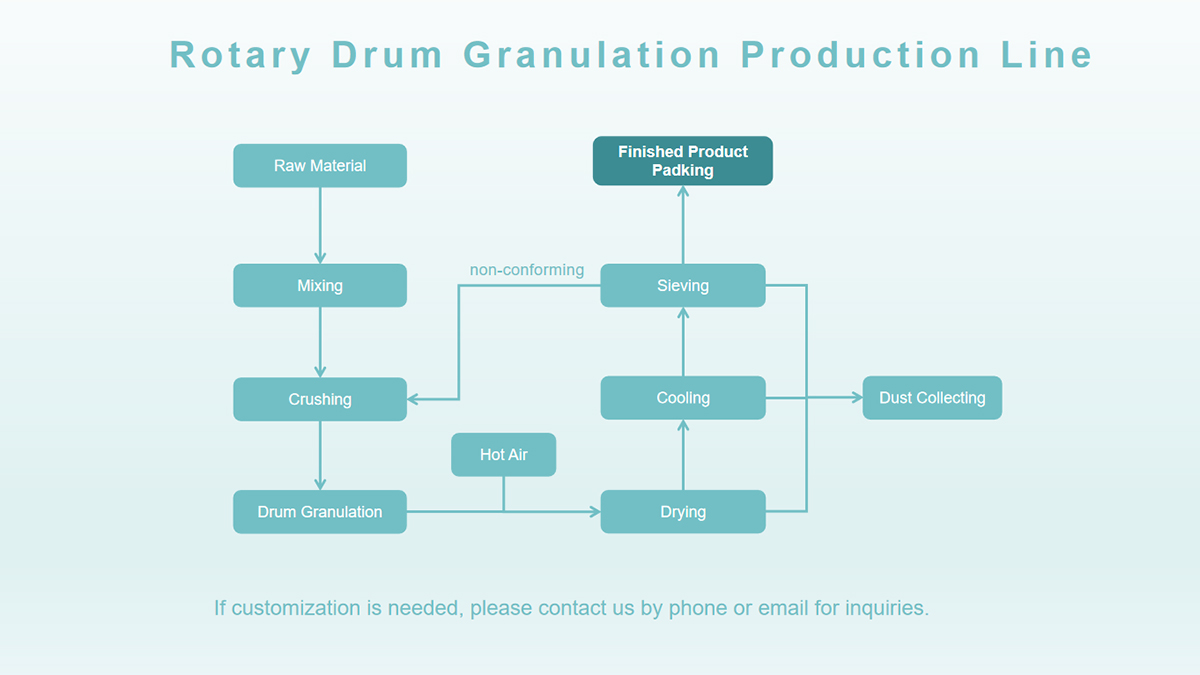 Rotary Drum Granulation Production Line

Raw Material

Mixing

Crushing

Drum Granulation

Hot Air

Drying

Cooling

Sieving

non-conforming

Finished Product Padking

Dust Collecting

If customization is needed, please contact us by phone or email for inquiries.